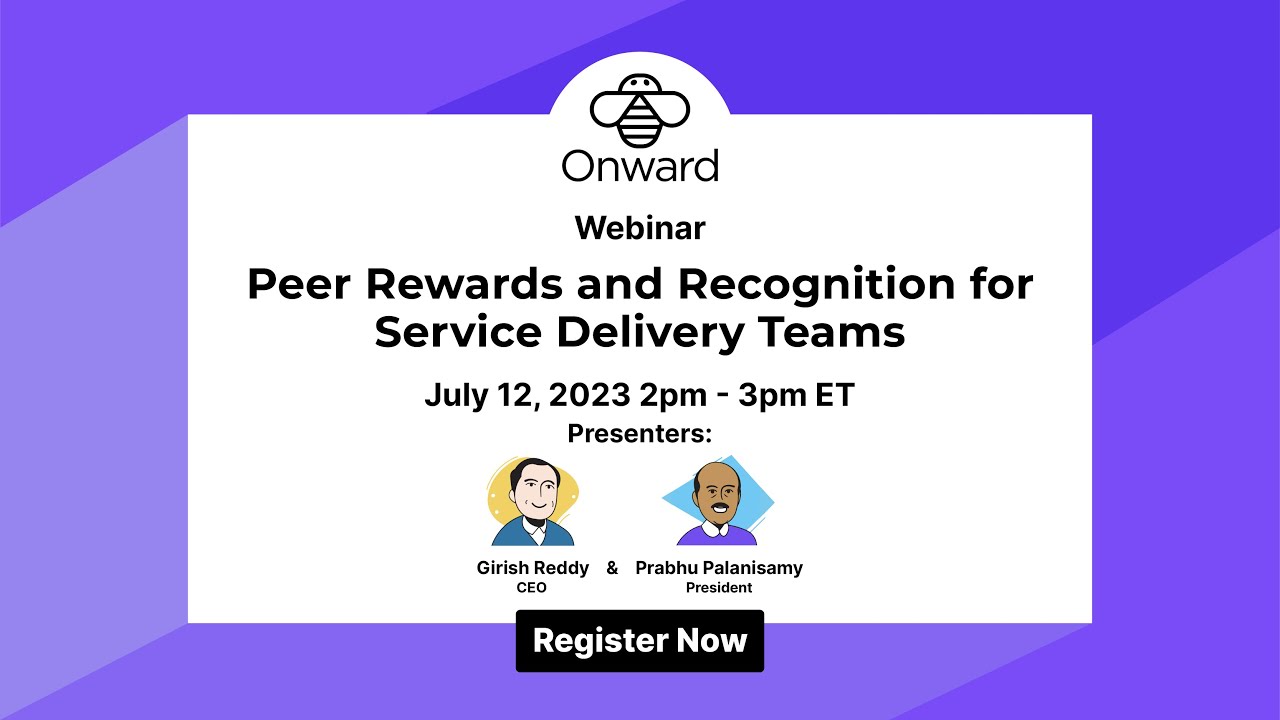 Onward

Webinar

Peer Rewards and Recognition for Service Delivery Teams

July 12, 2023 2pm - 3pm ET

Presenters:

Girish Reddy
CEO

&

Prabhu Palanisamy
President

Register Now